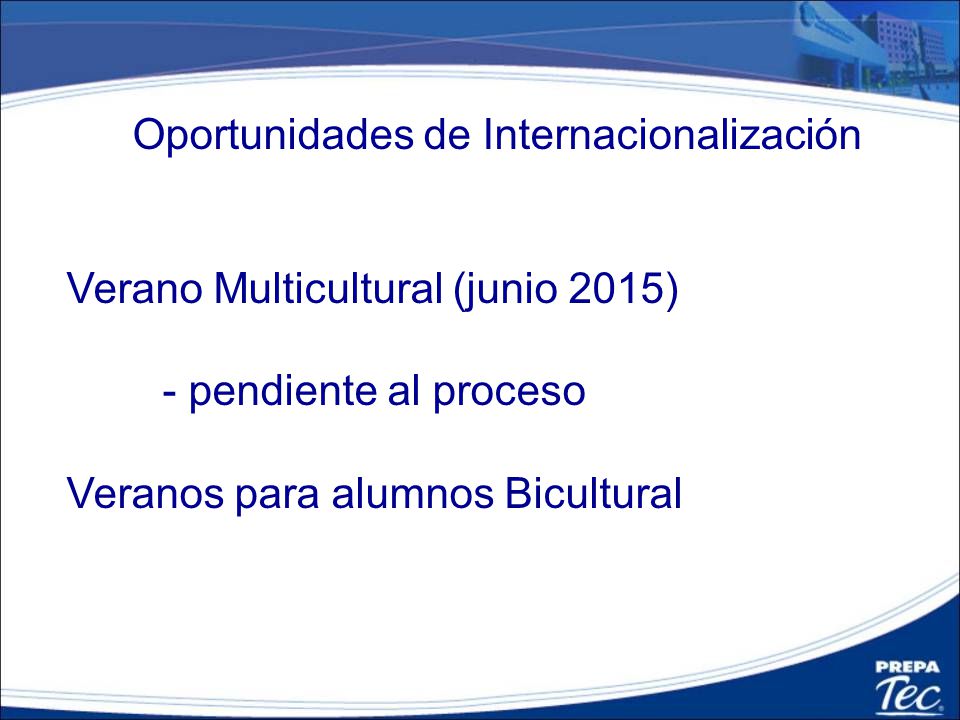 Oportunidades de Internacionalización

Verano Multicultural (junio 2015)

- pendiente al proceso

Veranos para alumnos Bicultural

PREPA
Tec